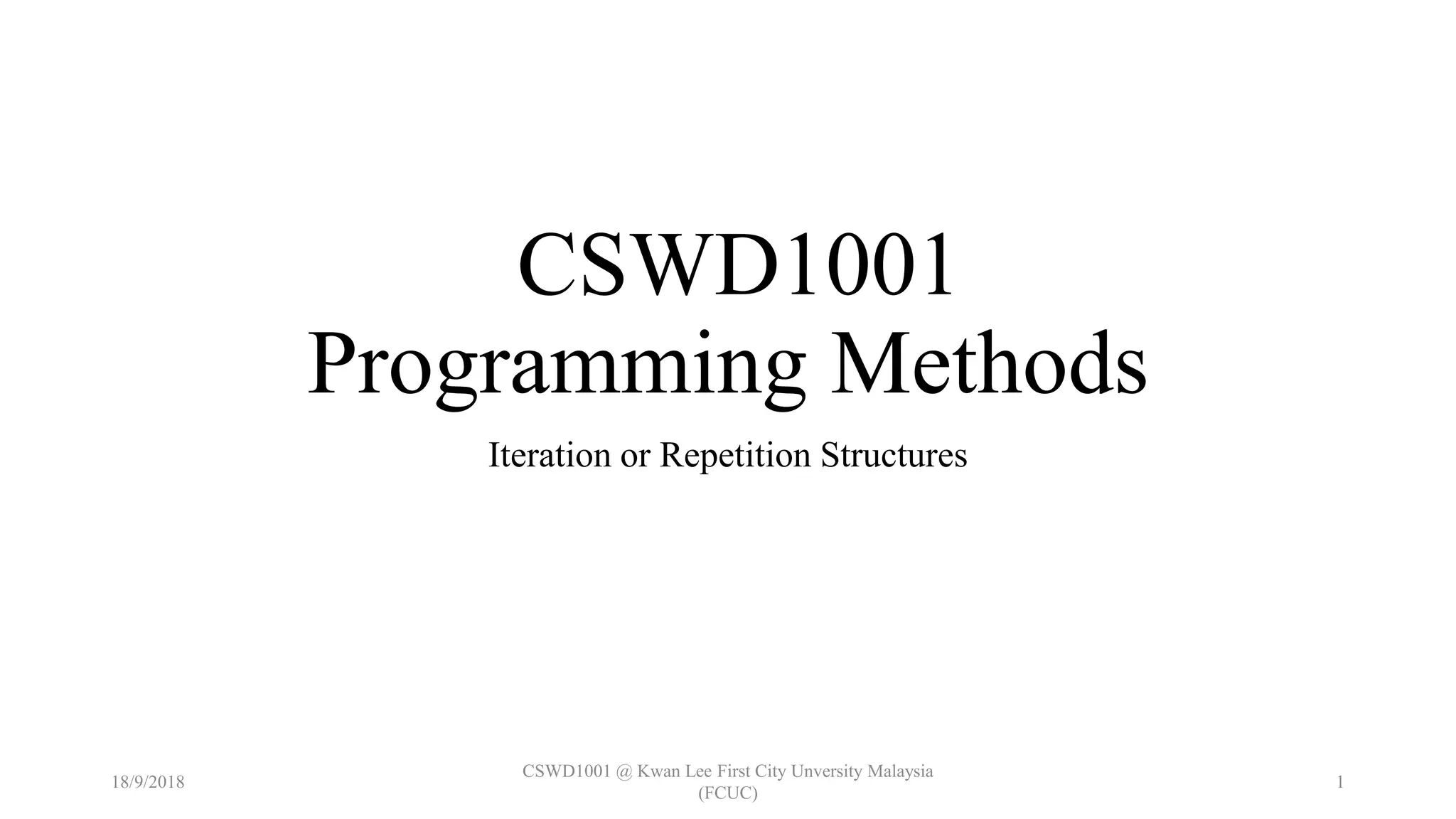 CSWD1001
Programming Methods

Iteration or Repetition Structures

18/9/2018

CSWD1001 @ Kwan Lee First City Unversity Malaysia (FCUC)

1